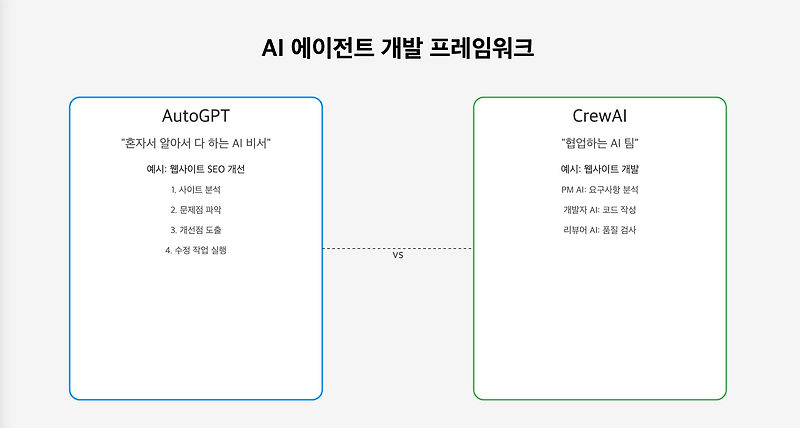 AI 에이전트 개발 프레임워크

AutoGPT

"혼자서 알아서 다 하는 AI 비서"

예시: 웹사이트 SEO 개선

1. 사이트 분석

2. 문제점 파악

3. 개선점 도출

4. 수정 작업 실행

vs

CrewAI

"협업하는 AI 팀"

예시: 웹사이트 개발

PM AI: 요구사항 분석

개발자 AI: 코드 작성

리뷰어 AI: 품질 검사